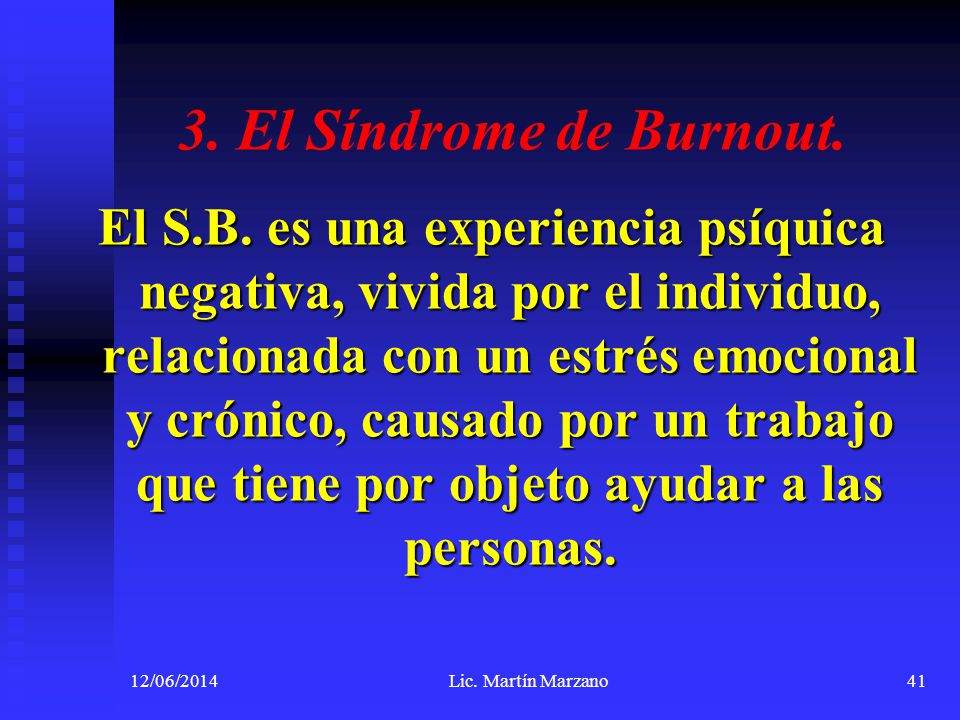 3. El Síndrome de Burnout.

El S.B. es una experiencia psíquica negativa, vivida por el individuo, relacionada con un estrés emocional y crónico, causado por un trabajo que tiene por objeto ayudar a las personas.

12/06/2014

Lic. Martín Marzano

41